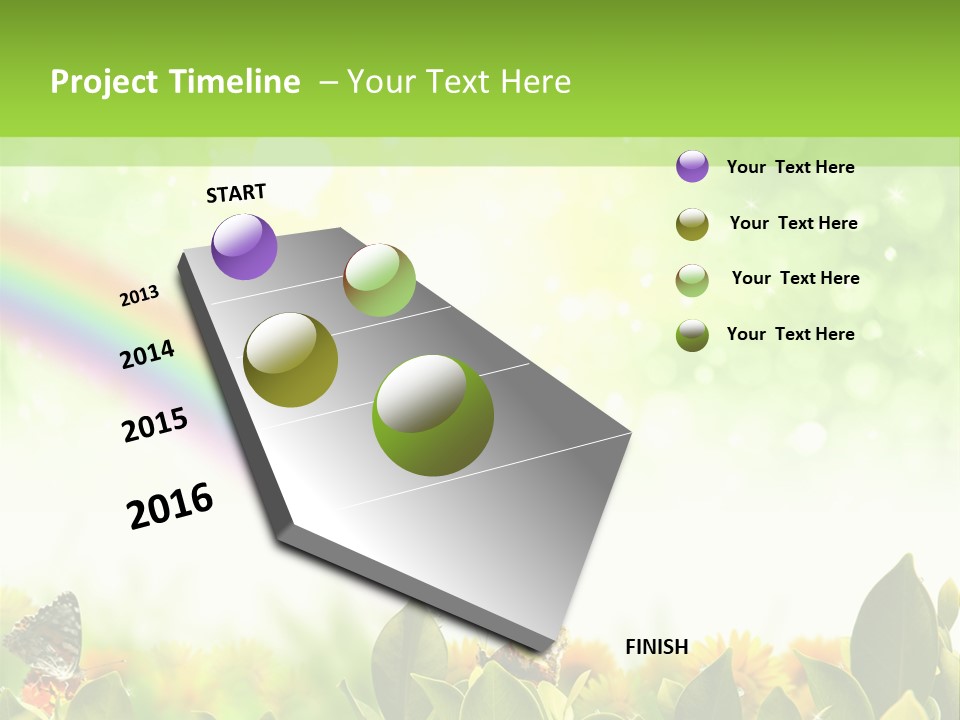 Project Timeline – Your Text Here

START

2013

2014

2015

2016

FINISH

Your Text Here

Your Text Here

Your Text Here

Your Text Here